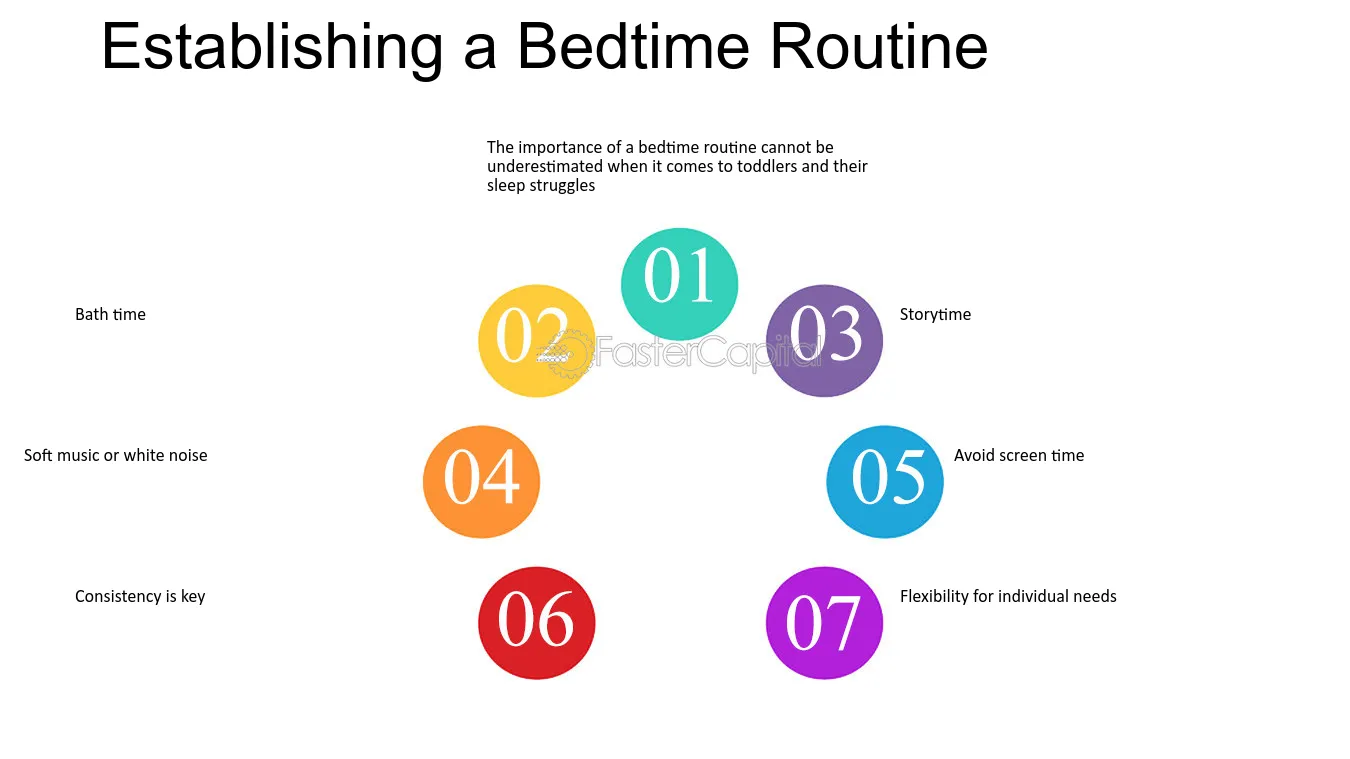 Establishing a Bedtime Routine

The importance of a bedtime routine cannot be underestimated when it comes to toddlers and their sleep struggles

01

Bath time

02

03

Storytime

Soft music or white noise

04

05

Avoid screen time

Consistency is key

06

07

Flexibility for individual needs

FasterCapital